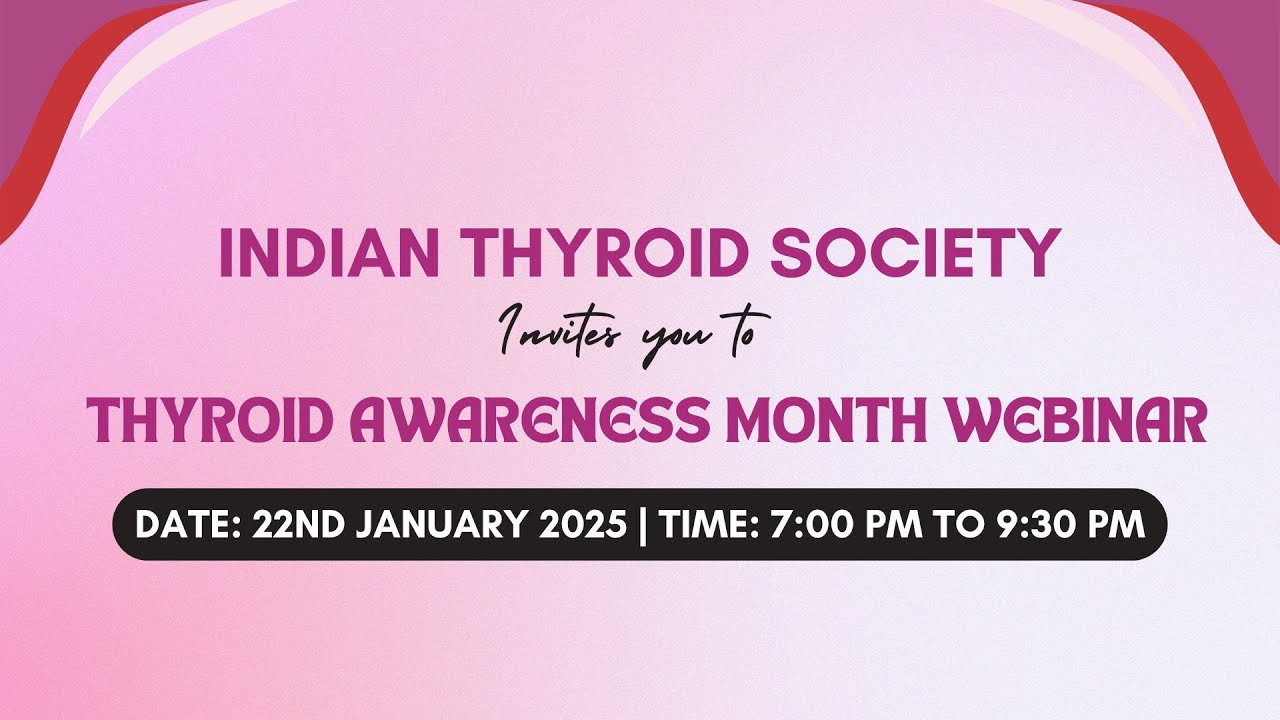 INDIAN THYROID SOCIETY

Invites you to

THYROID AWARENESS MONTH WEBINAR

DATE: 22ND JANUARY 2025 | TIME: 7:00 PM TO 9:30 PM